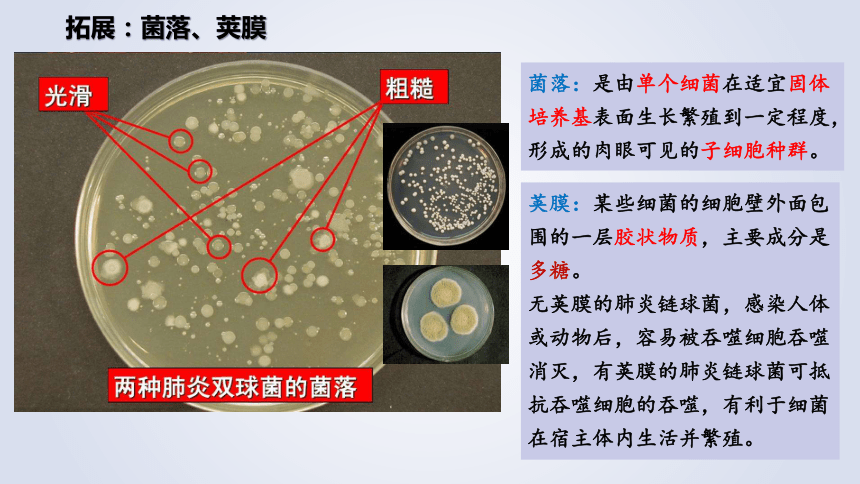 拓展：菌落、荚膜

光滑

粗糙

两种肺炎双球菌的菌落

菌落：是由单个细菌在适宜固体培养基表面生长繁殖到一定程度，形成的肉眼可见的子细胞种群。

荚膜：某些细菌的细胞壁外面包围的一层胶状物质，主要成分是多糖。

无荚膜的肺炎链球菌，感染人体或动物后，容易被吞噬细胞吞噬消灭，有荚膜的肺炎链球菌可抵抗吞噬细胞的吞噬，有利于细菌在宿主体内生活并繁殖。